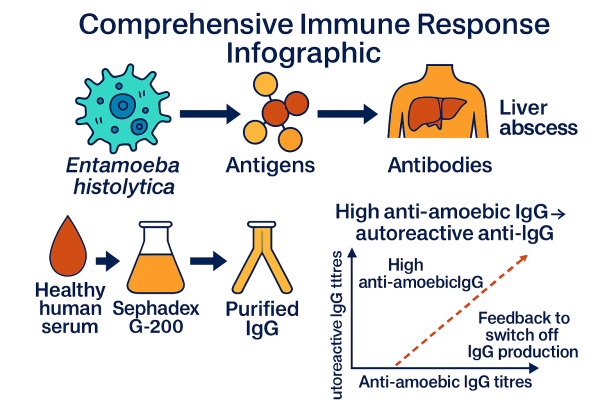 Comprehensive Immune Response Infographic

Entamoeba histolytica

Antigens

Antibodies

Liver abscess

Healthy human serum

Sephadex G-200

Purified IgG

High anti-amoebic IgG→ autoreactive anti-IgG

utoreactive IgG ttres

High anti-amoebicIgG

Feedback to switch off IgG production

Anti-amoebic IgG titres